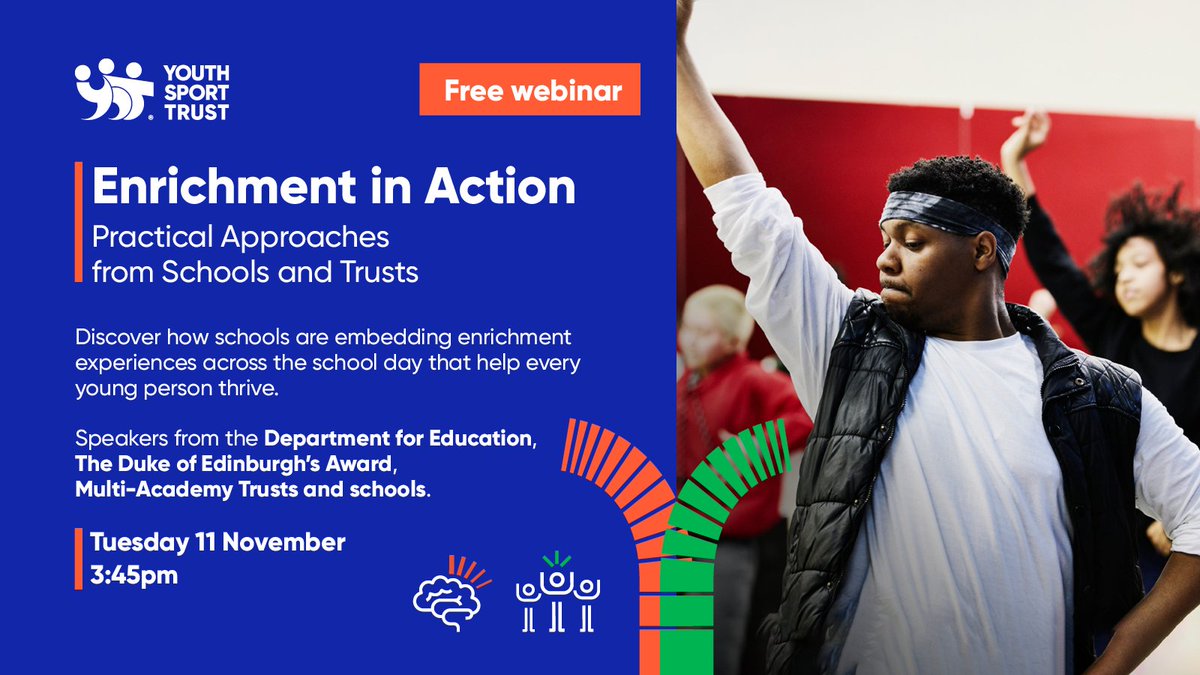 YOUTH SPORT TRUST

Free webinar

Enrichment in Action

Practical Approaches from Schools and Trusts

Discover how schools are embedding enrichment experiences across the school day that help every young person thrive.

Speakers from the Department for Education, The Duke of Edinburgh's Award, Multi-Academy Trusts and schools.

Tuesday 11 November
3:45pm